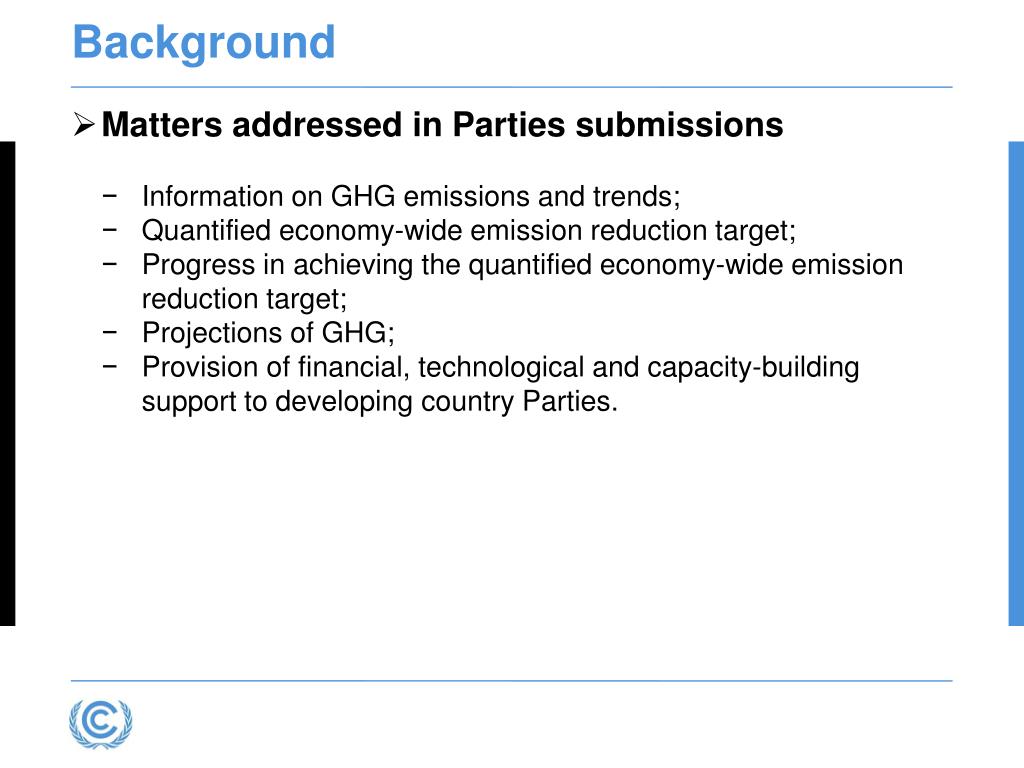 Background

➢ Matters addressed in Parties submissions

− Information on GHG emissions and trends;
− Quantified economy-wide emission reduction target;
− Progress in achieving the quantified economy-wide emission reduction target;
− Projections of GHG;
− Provision of financial, technological and capacity-building support to developing country Parties.